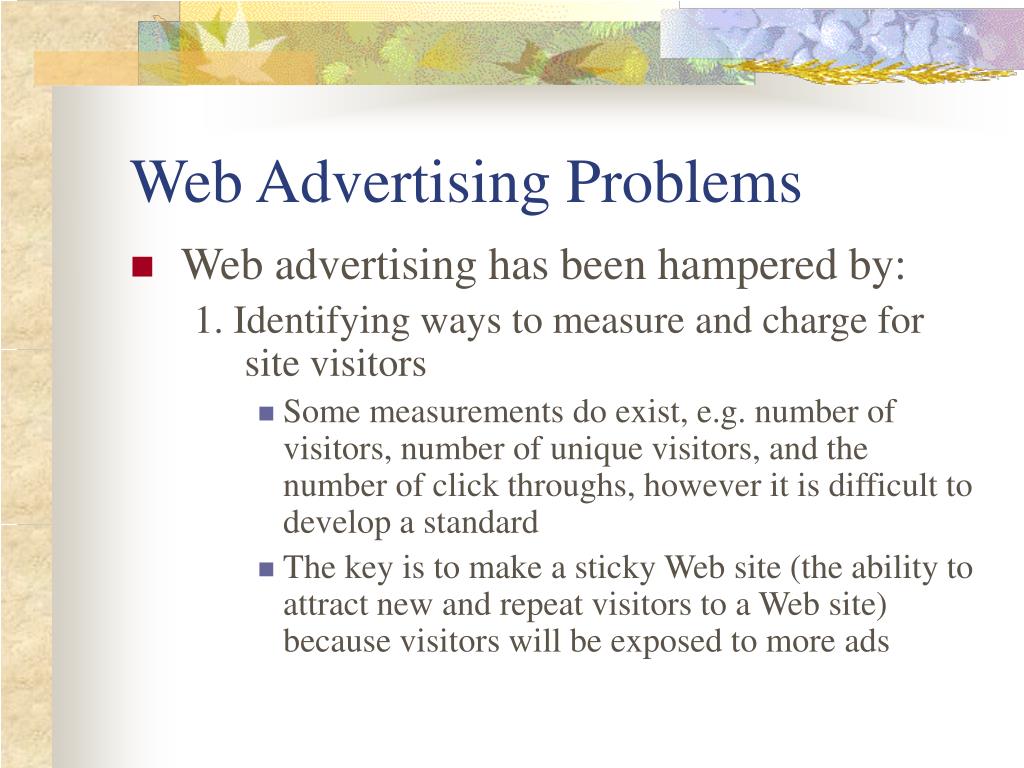 Web Advertising Problems

Web advertising has been hampered by:

1. Identifying ways to measure and charge for site visitors

Some measurements do exist, e.g. number of visitors, number of unique visitors, and the number of click throughs, however it is difficult to develop a standard

The key is to make a sticky Web site (the ability to attract new and repeat visitors to a Web site) because visitors will be exposed to more ads